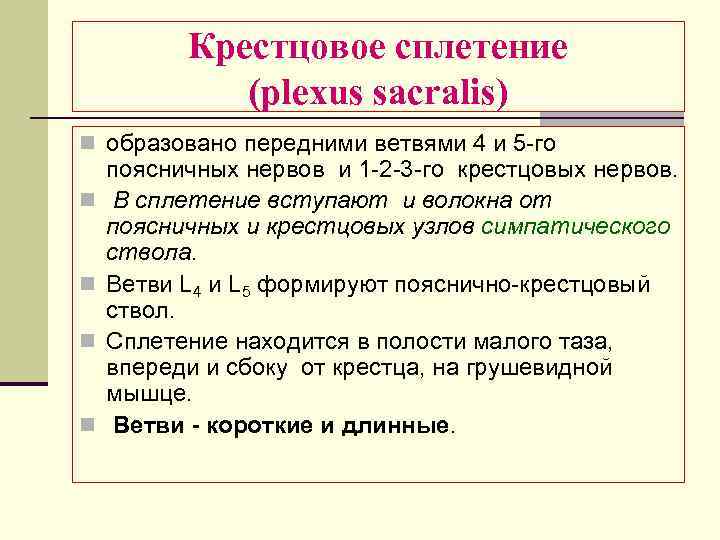 Крестцовое сплетение
(plexus sacralis)

образовано передними ветвями 4 и 5-го поясничных нервов и 1-2-3-го крестцовых нервов.

В сплетение вступают и волокна от поясничных и крестцовых узлов симпатического ствола.

Ветви $L_4$ и $L_5$ формируют пояснично-крестцовый ствол.

Сплетение находится в полости малого таза, впереди и сбоку от крестца, на грушевидной мышце.

Ветви - короткие и длинные.